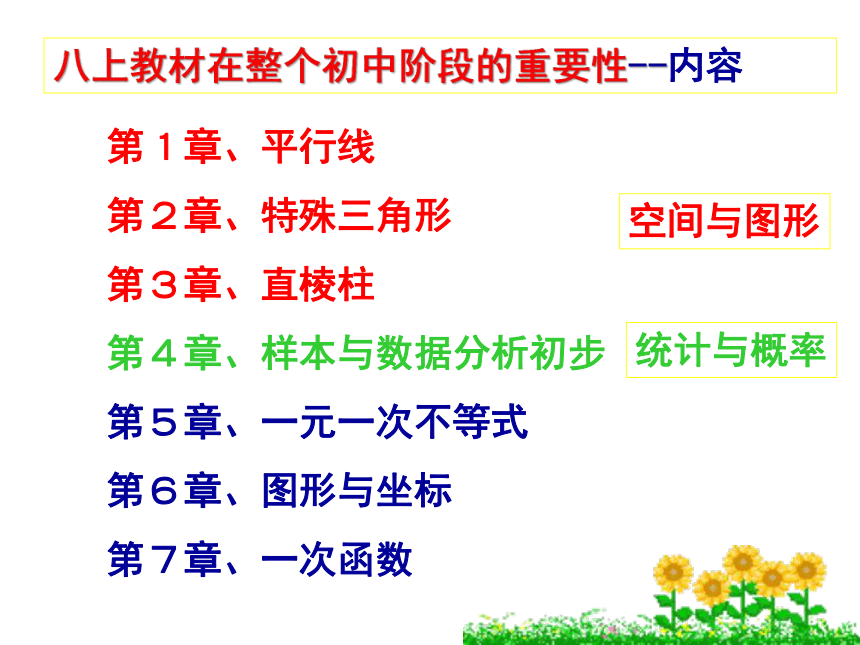 八上教材在整个初中阶段的重要性--内容

第１章、平行线

第２章、特殊三角形

空间与图形

第３章、直棱柱

第４章、样本与数据分析初步

统计与概率

第５章、一元一次不等式

第６章、图形与坐标

第７章、一次函数